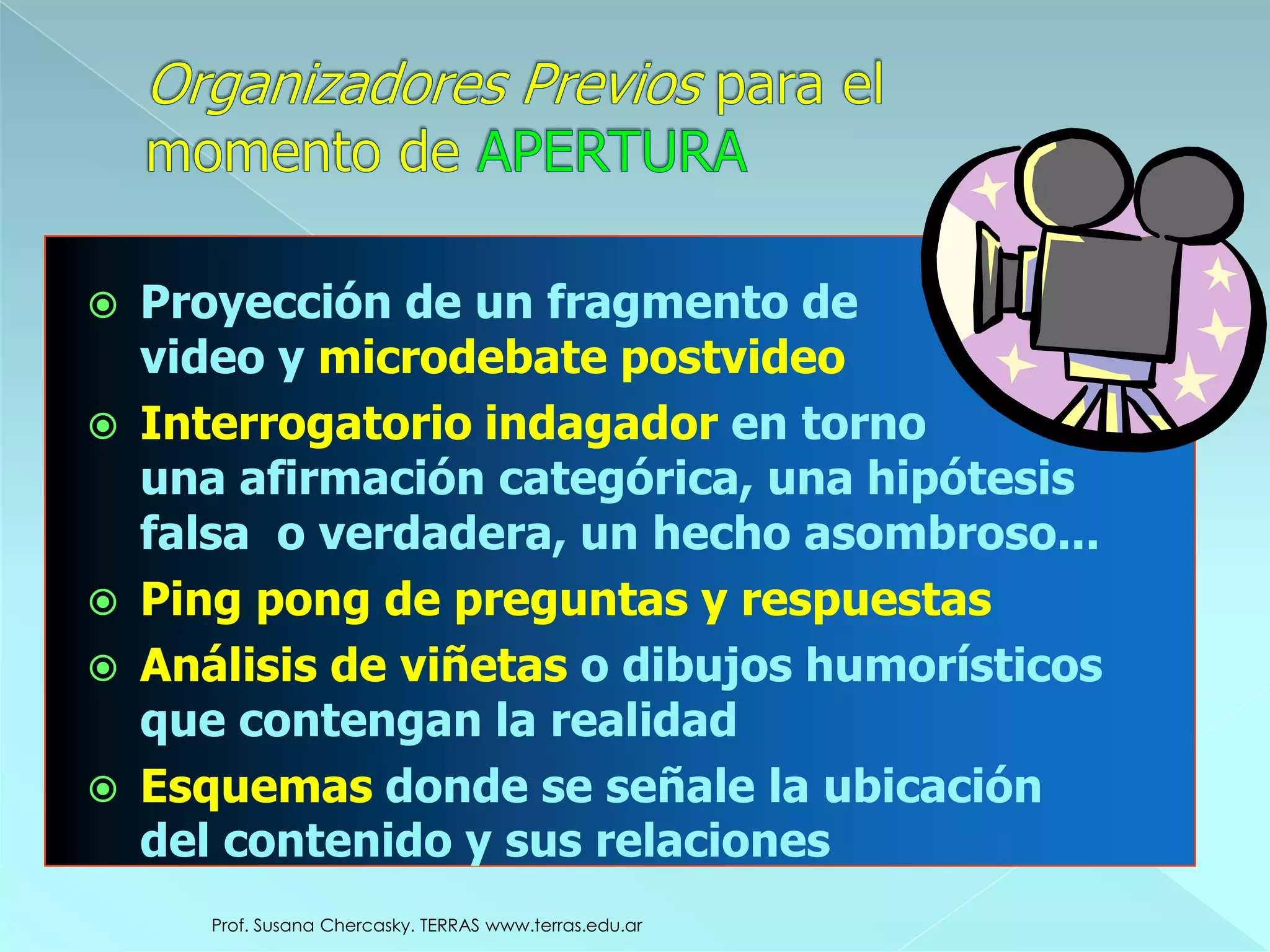 Organizadores Previos para el momento de APERTURA

Proyección de un fragmento de video y microdebate postvideo

Interrogatorio indagador en torno una afirmación categórica, una hipótesis falsa o verdadera, un hecho asombroso…

Ping pong de preguntas y respuestas

Análisis de viñetas o dibujos humorísticos que contengan la realidad

Esquemas donde se señale la ubicación del contenido y sus relaciones

Prof. Susana Chercasky. TERRAS www.terras.edu.ar